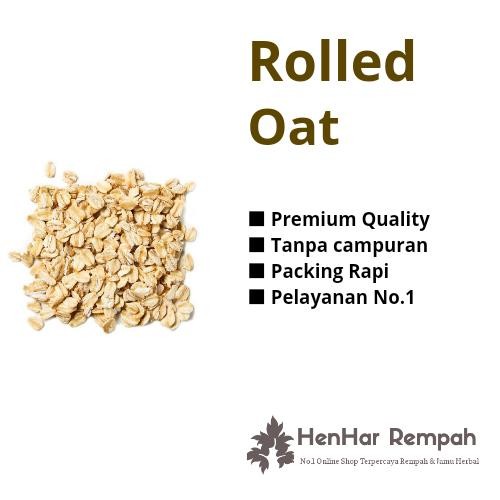 Rolled Oat

■ Premium Quality
■ Tanpa campuran
■ Packing Rapi
■ Pelayanan No.1

HenHar Rempah
No.1 Online Shop Terpercaya Rempah & Jamu Herbal